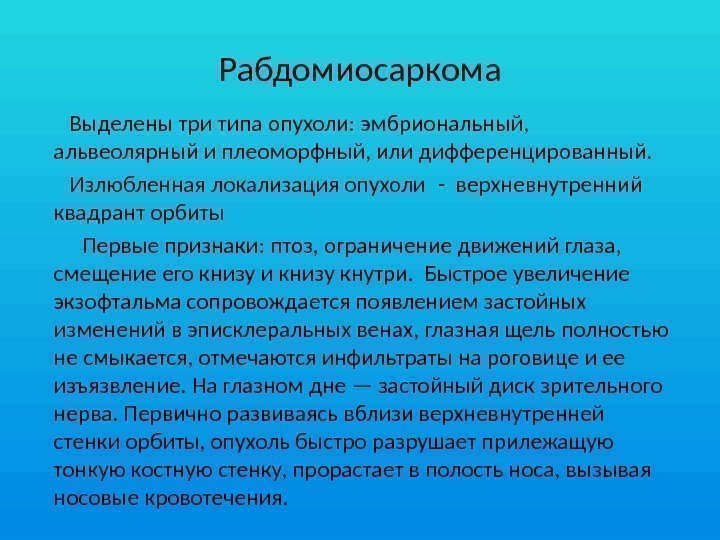 Рабдомиосаркома

Выделены три типа опухоли: эмбриональный, альвеолярный и плеоморфный, или дифференцированный.

Излюбленная локализация опухоли - верхневнутренний квадрант орбиты

Первые признаки: птоз, ограничение движений глаза, смещение его книзу и книзу кнутри. Быстрое увеличение экзофтальма сопровождается появлением застойных изменений в эписклеральных венах, глазная щель полностью не смыкается, отмечаются инфильтраты на роговице и ее изъязвление. На глазном дне — застойный диск зрительного нерва. Первично развиваясь вблизи верхневнутренней стенки орбиты, опухоль быстро разрушает прилежащую тонкую костную стенку, прорастает в полость носа, вызывая носовые кровотечения.